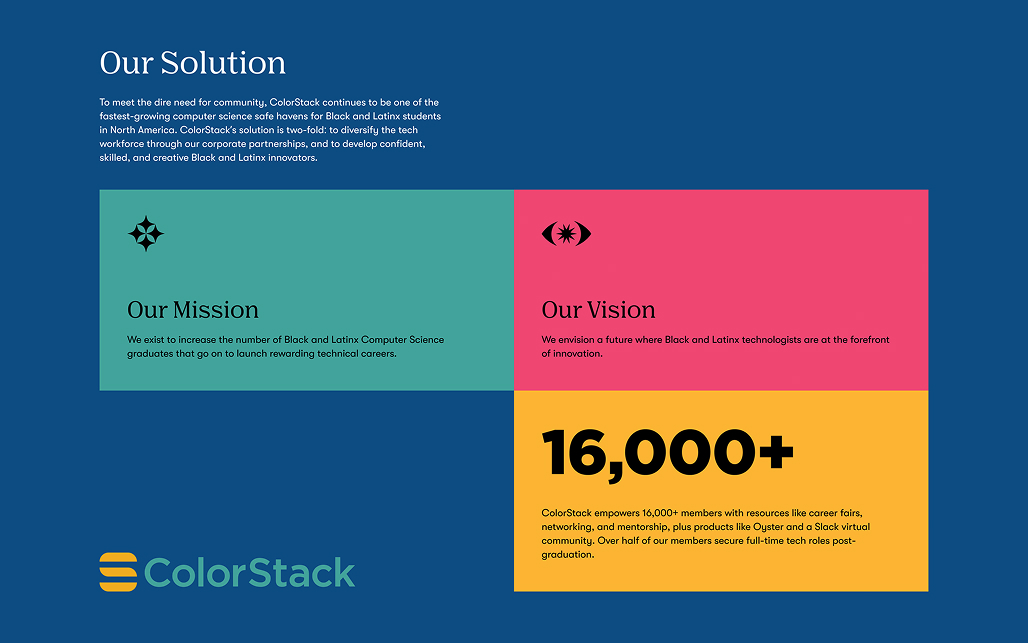 Our Solution

To meet the dire need for community, ColorStack continues to be one of the fastest-growing computer science safe havens for Black and Latinx students in North America. ColorStack's solution is two-fold: to diversify the tech workforce through our corporate partnerships, and to develop confident, skilled, and creative Black and Latinx innovators.

Our Mission

We exist to increase the number of Black and Latinx Computer Science graduates that go on to launch rewarding technical careers.

Our Vision

We envision a future where Black and Latinx technologists are at the forefront of innovation.

16,000+

ColorStack empowers 16,000+ members with resources like career fairs, networking, and mentorship, plus products like Oyster and a Slack virtual community. Over half of our members secure full-time tech roles post-graduation.

ColorStack